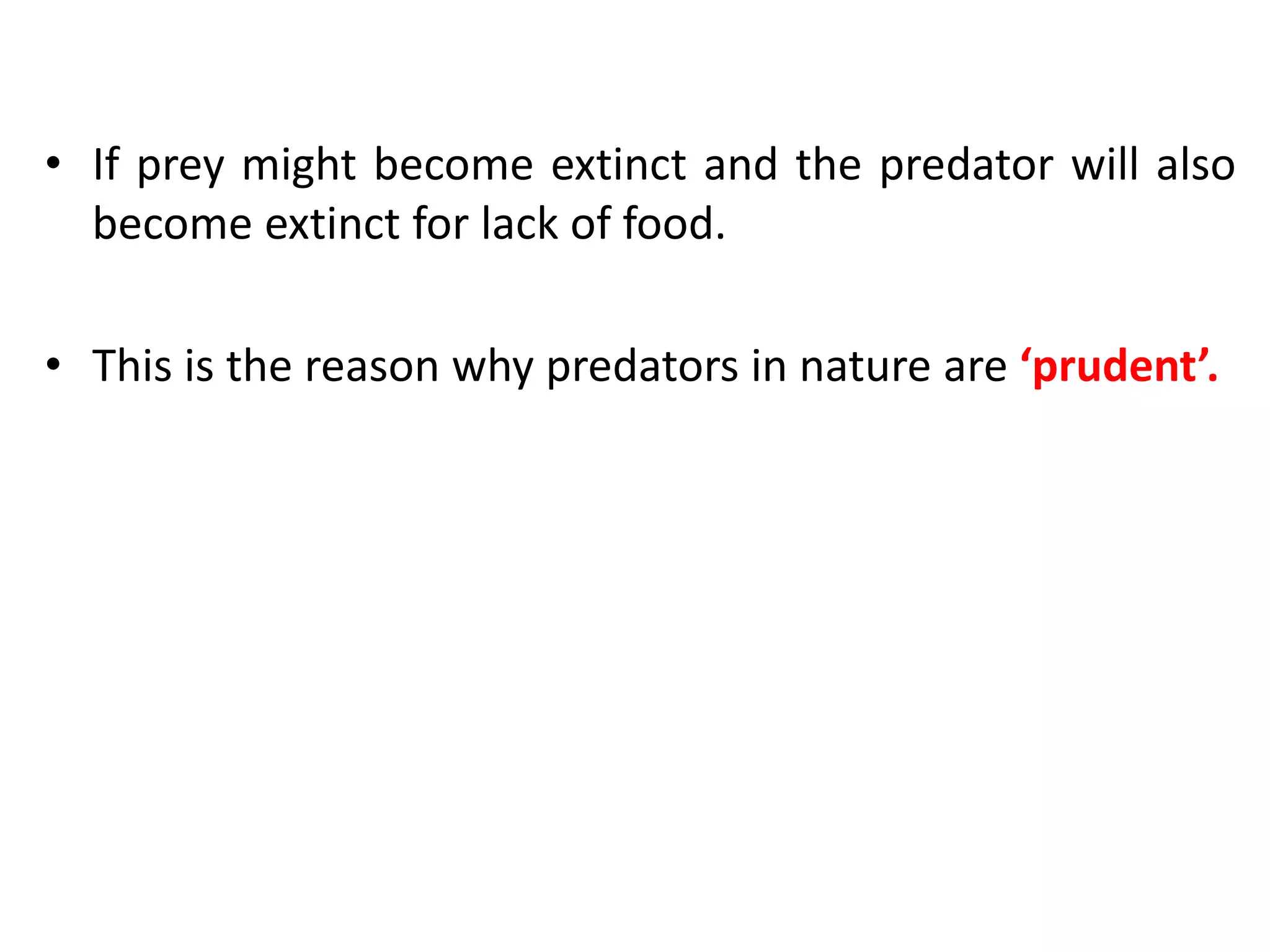 • If prey might become extinct and the predator will also become extinct for lack of food.

• This is the reason why predators in nature are ‘prudent’.